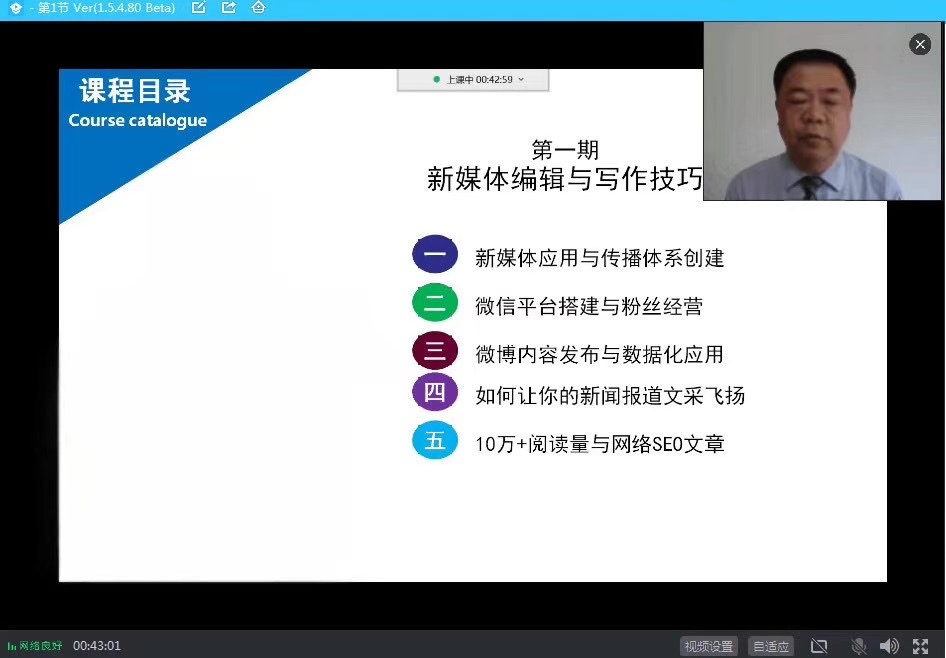 - 第1节 Ver(1.5.4.80 Beta)

课程目录
Course catalogue

上课中 00:42:59

第一期
新媒体编辑与写作技巧

一 新媒体应用与传播体系创建
二 微信平台搭建与粉丝经营
三 微博内容发布与数据化应用
四 如何让你的新闻报道文采飞扬
五 10万+阅读量与网络SEO文章

网络良好 00:43:01 视频设置 自适应